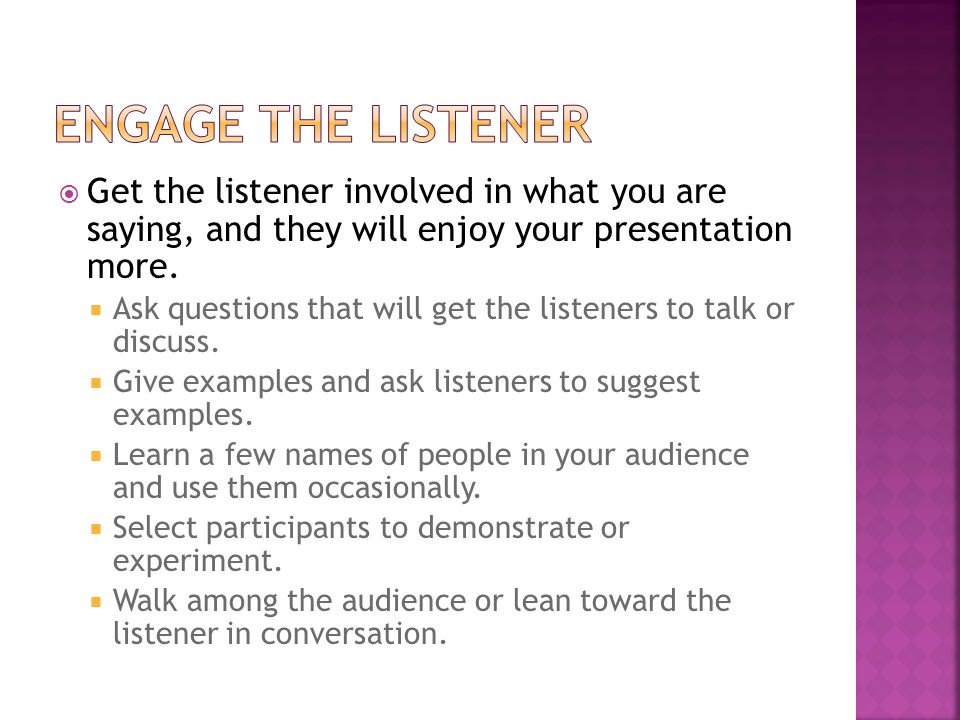 ENGAGE THE LISTENER

Get the listener involved in what you are saying, and they will enjoy your presentation more.

Ask questions that will get the listeners to talk or discuss.

Give examples and ask listeners to suggest examples.

Learn a few names of people in your audience and use them occasionally.

Select participants to demonstrate or experiment.

Walk among the audience or lean toward the listener in conversation.